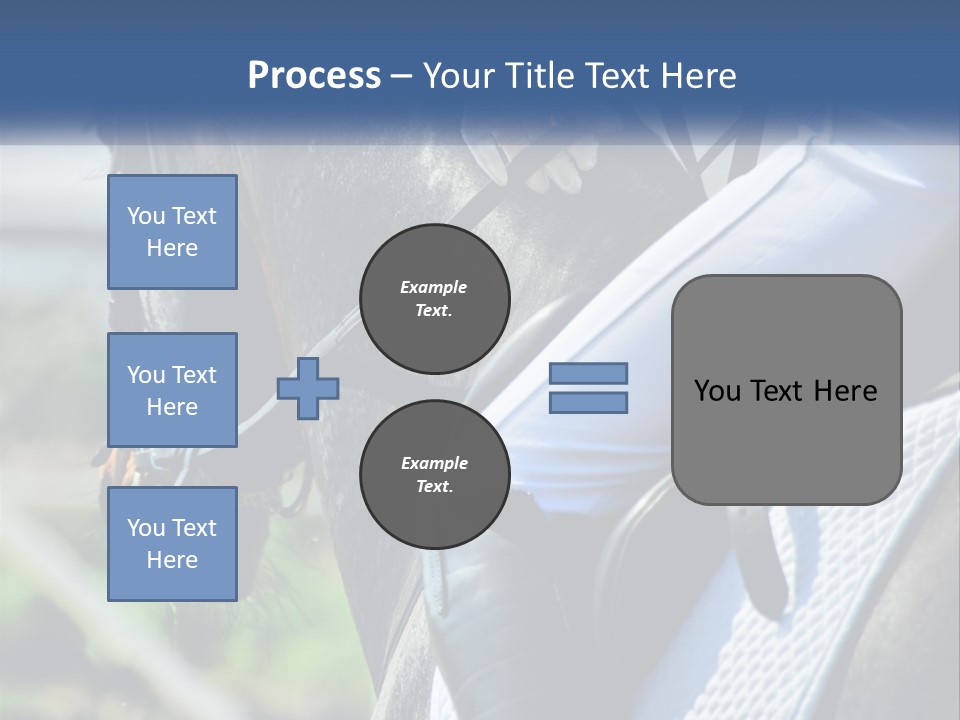 Process – Your Title Text Here

You Text Here

You Text Here

You Text Here

Example Text.

Example Text.

You Text Here